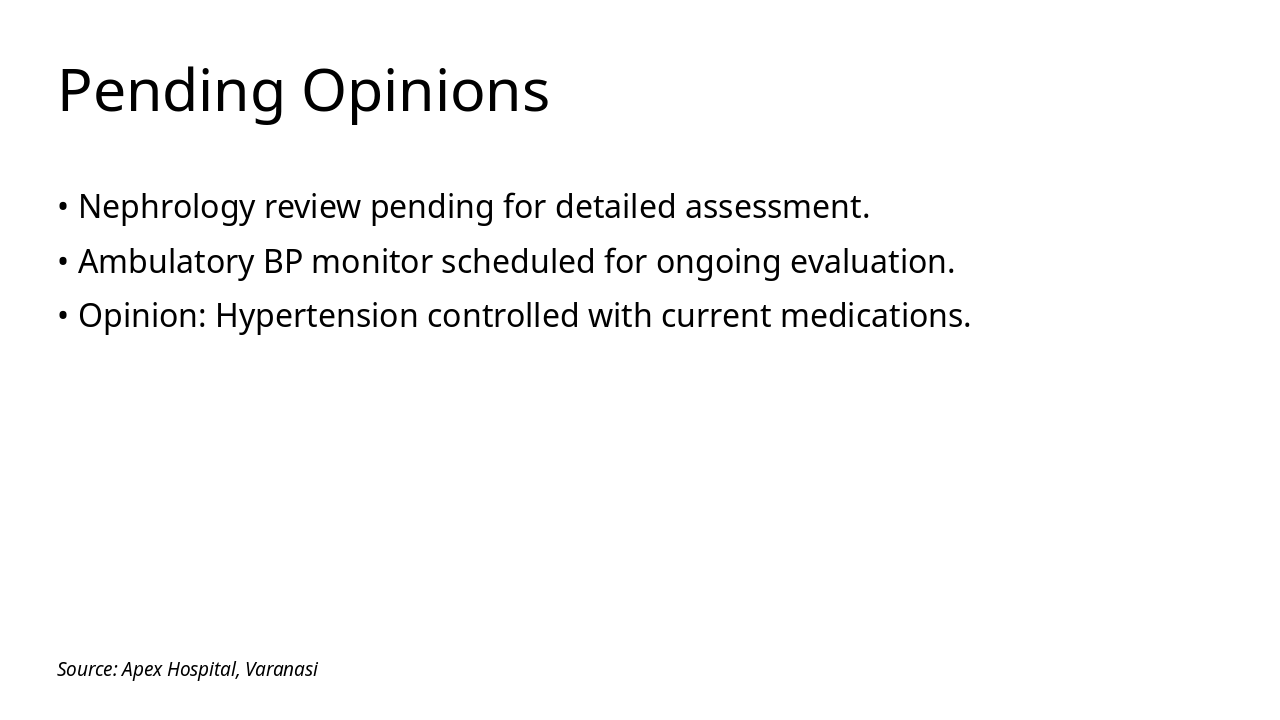 Pending Opinions

• Nephrology review pending for detailed assessment.
• Ambulatory BP monitor scheduled for ongoing evaluation.
• Opinion: Hypertension controlled with current medications.

Source: Apex Hospital, Varanasi